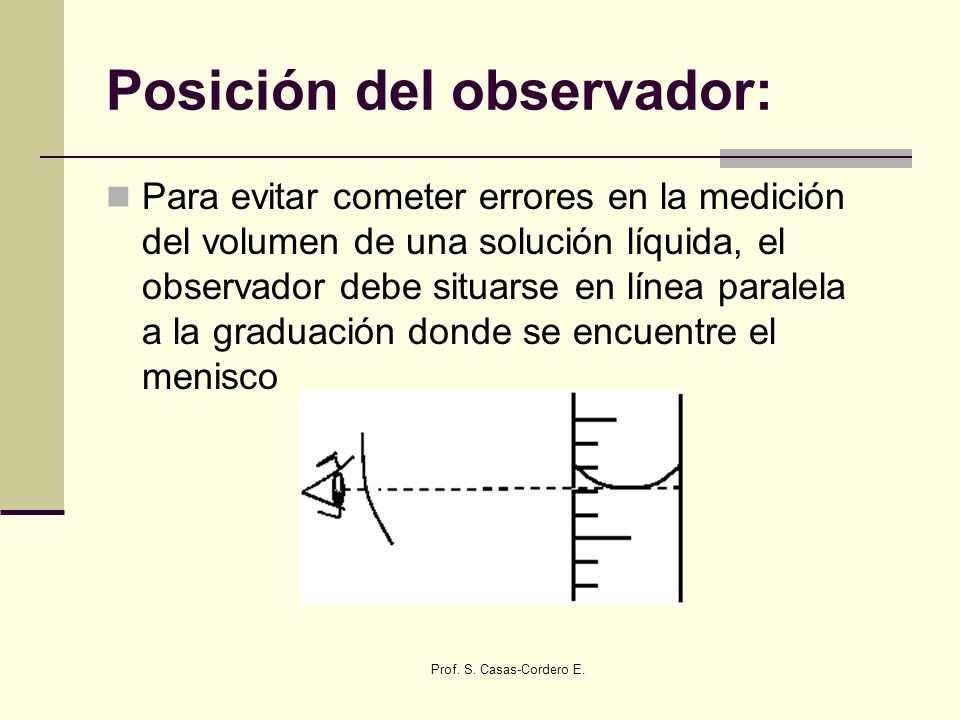 Posición del observador:

Para evitar cometer errores en la medición del volumen de una solución líquida, el observador debe situarse en línea paralela a la graduación donde se encuentre el menisco

Prof. S. Casas-Cordero E.